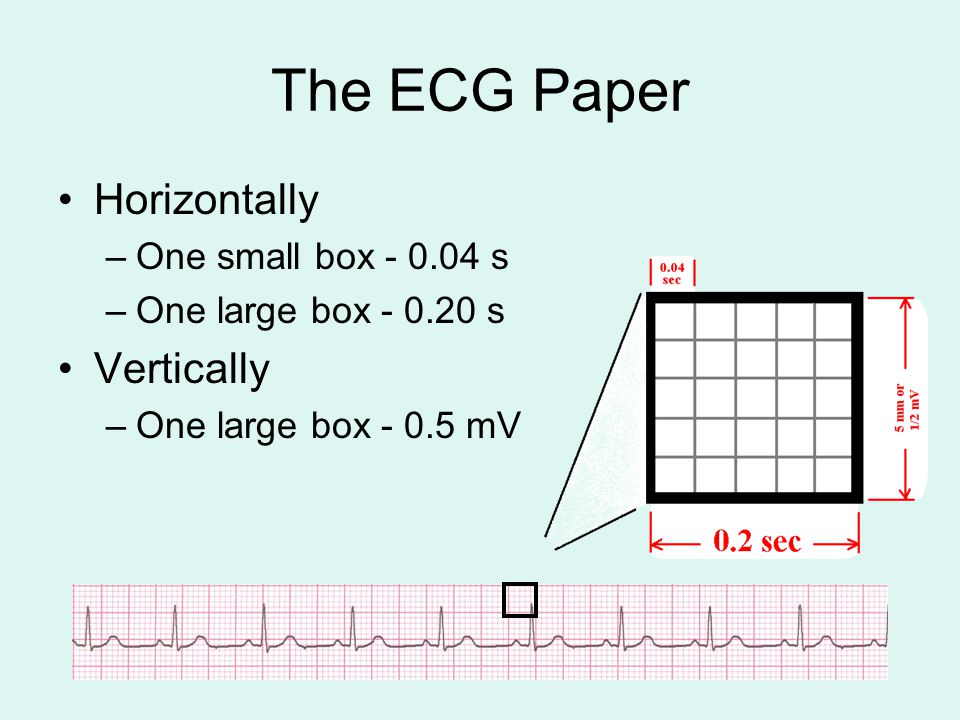 The ECG Paper

• Horizontally
– One small box - 0.04 s
– One large box - 0.20 s
• Vertically
– One large box - 0.5 mV

0.04 sec

5 mm or 1/2 mV

0.2 sec